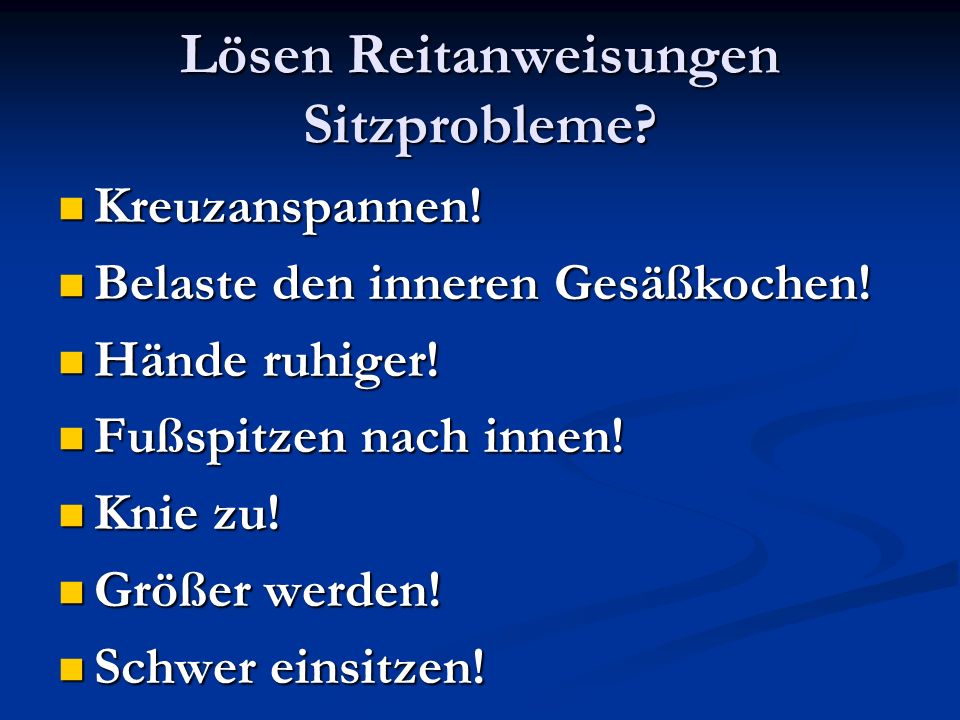 Lösen Reitanweisungen Sitzprobleme?

- Kreuzanspannen!
- Belaste den inneren Gesäßkochen!
- Hände ruhiger!
- Fußspitzen nach innen!
- Knie zu!
- Größer werden!
- Schwer einsitzen!